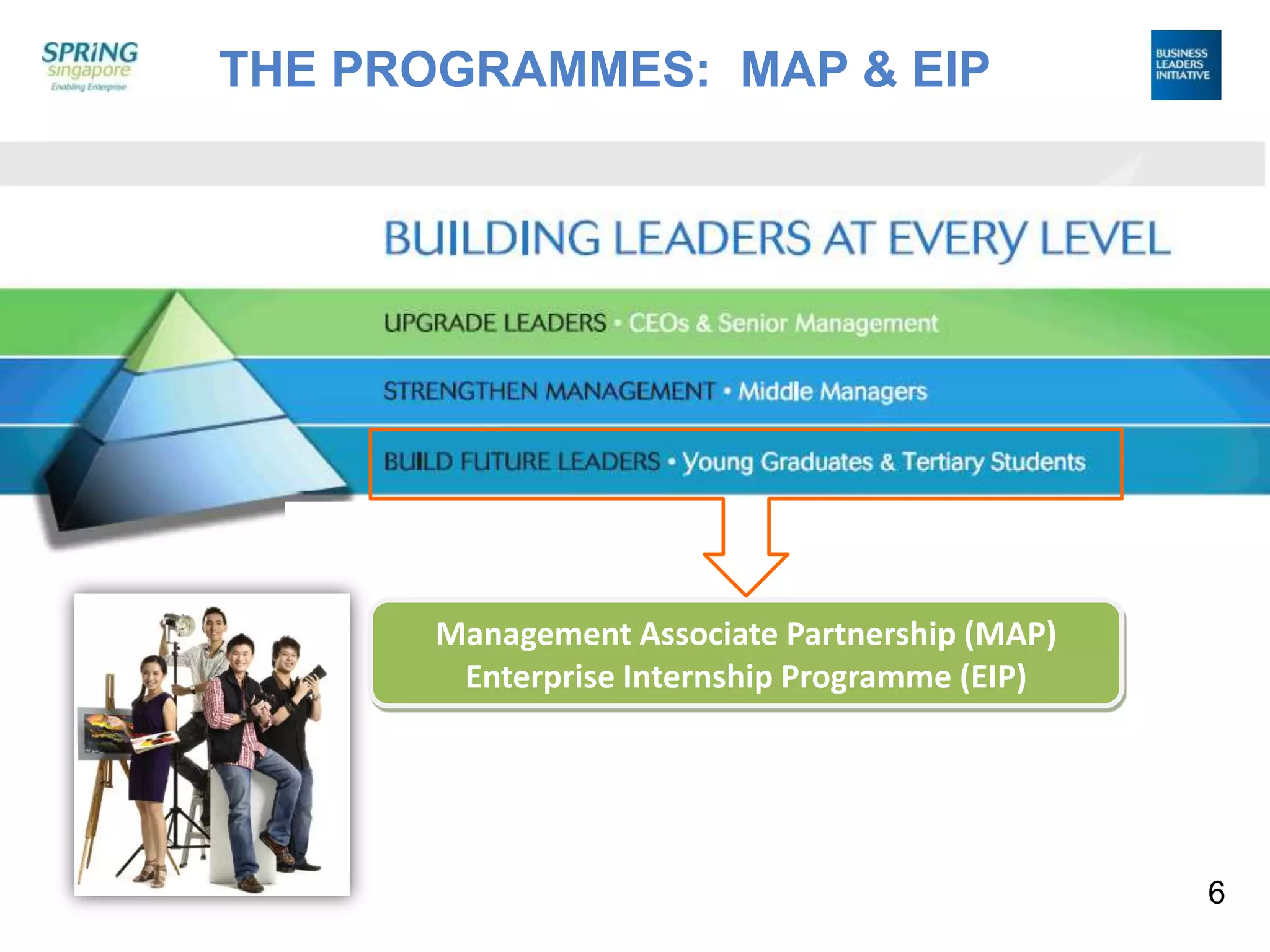 SPRING singapore
Enabling Enterprise

THE PROGRAMMES: MAP & EIP

BUSINESS LEADERS INITIATIVE

BUILDING LEADERS AT EVERY LEVEL

UPGRADE LEADERS • CEOs & Senior Management

STRENGTHEN MANAGEMENT • Middle Managers

BUILD FUTURE LEADERS • Young Graduates & Tertiary Students

Management Associate Partnership (MAP)
Enterprise Internship Programme (EIP)

6